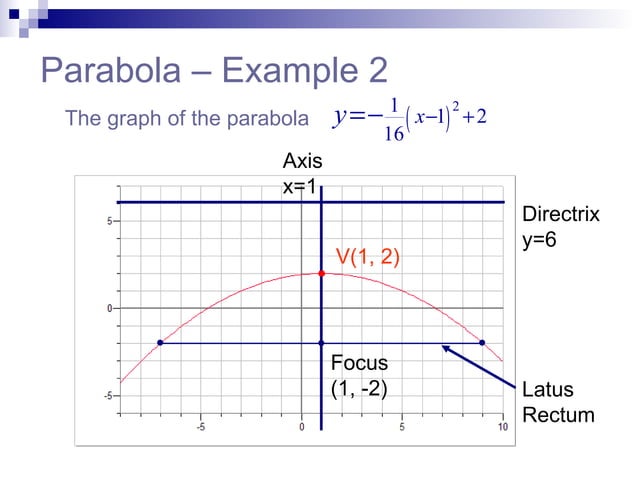 Parabola – Example 2

The graph of the parabola $y=-\frac{1}{16}(x-1)^2+2$

Axis
x=1

Directrix
y=6

V(1, 2)

Focus
(1, -2)

Latus
Rectum

5
0
-5
-5
0
5
10